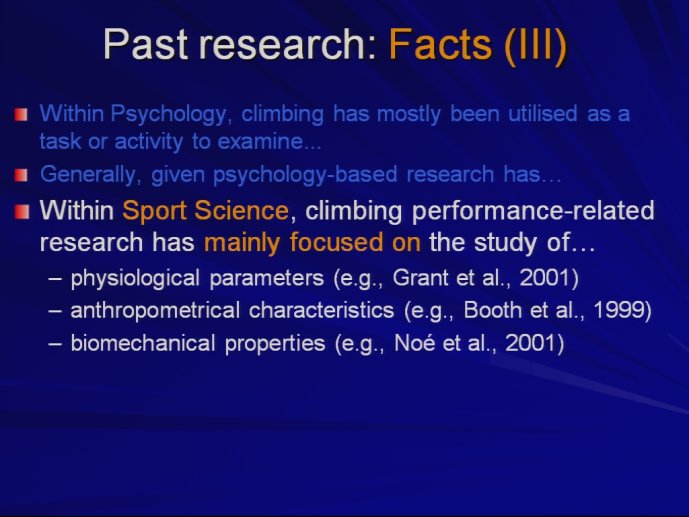 Past research: Facts (III)

Within Psychology, climbing has mostly been utilised as a task or activity to examine...

Generally, given psychology-based research has…

Within Sport Science, climbing performance-related research has mainly focused on the study of…

– physiological parameters (e.g., Grant et al., 2001)

– anthropometrical characteristics (e.g., Booth et al., 1999)

– biomechanical properties (e.g., Noé et al., 2001)